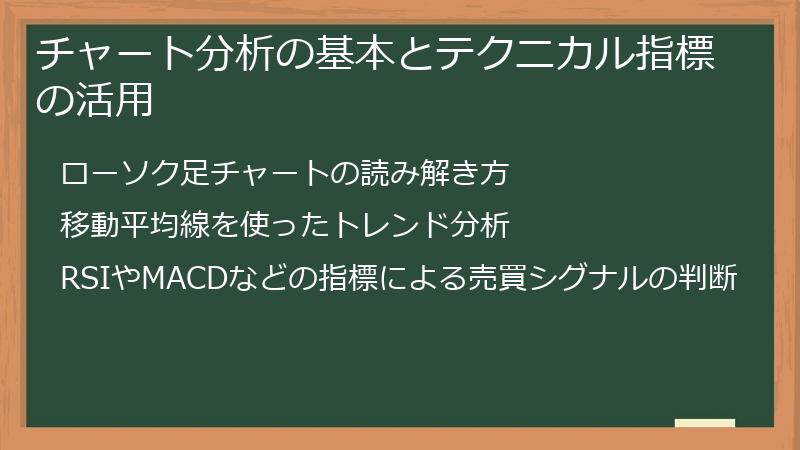 チャート分析の基本とテクニカル指標の活用

ローソク足チャートの読み解き方

移動平均線を使ったトレンド分析

RSIやMACDなどの指標による売買シグナルの判断